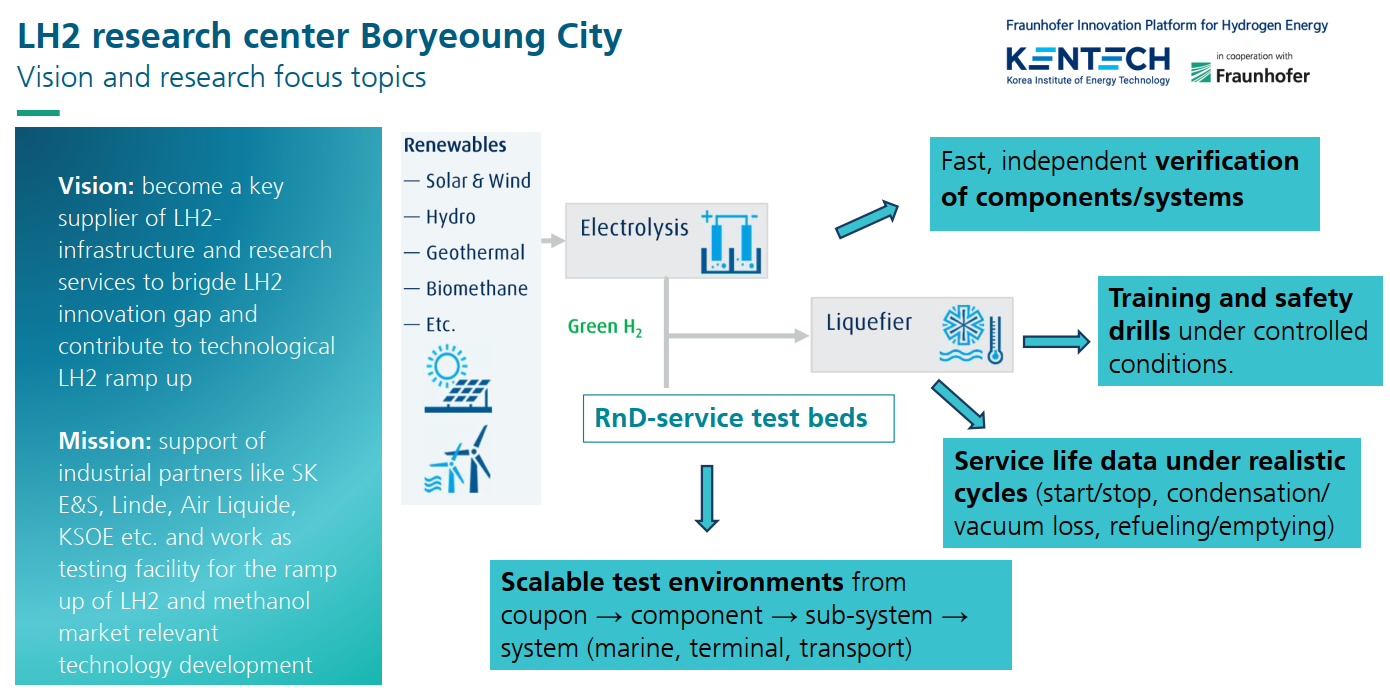 LH2 research center Boryeoung City
Vision and research focus topics

Fraunhofer Innovation Platform for Hydrogen Energy
KENTECH
Korea Institute of Energy Technology
in cooperation with
Fraunhofer

Vision: become a key supplier of LH2-infrastructure and research services to brigde LH2 innovation gap and contribute to technological LH2 ramp up

Mission: support of industrial partners like SK E&S, Linde, Air Liquide, KSOE etc. and work as testing facility for the ramp up of LH2 and methanol market relevant technology development

Renewables
— Solar & Wind
— Hydro
— Geothermal
— Biomethane
— Etc.

Electrolysis

Green $H_2$

Liquefier

RnD-service test beds

Fast, independent verification of components/systems

Training and safety drills under controlled conditions.

Service life data under realistic cycles (start/stop, condensation/ vacuum loss, refueling/emptying)

Scalable test environments from coupon → component → sub-system → system (marine, terminal, transport)